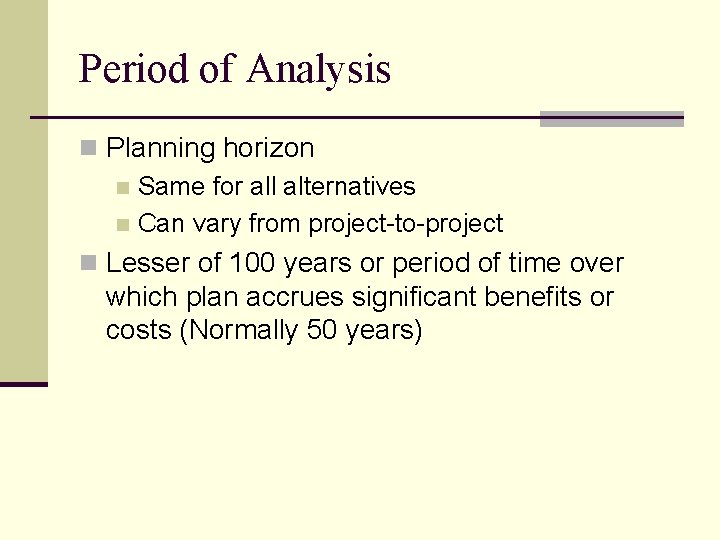 Period of Analysis

Planning horizon

Same for all alternatives

Can vary from project-to-project

Lesser of 100 years or period of time over which plan accrues significant benefits or costs (Normally 50 years)